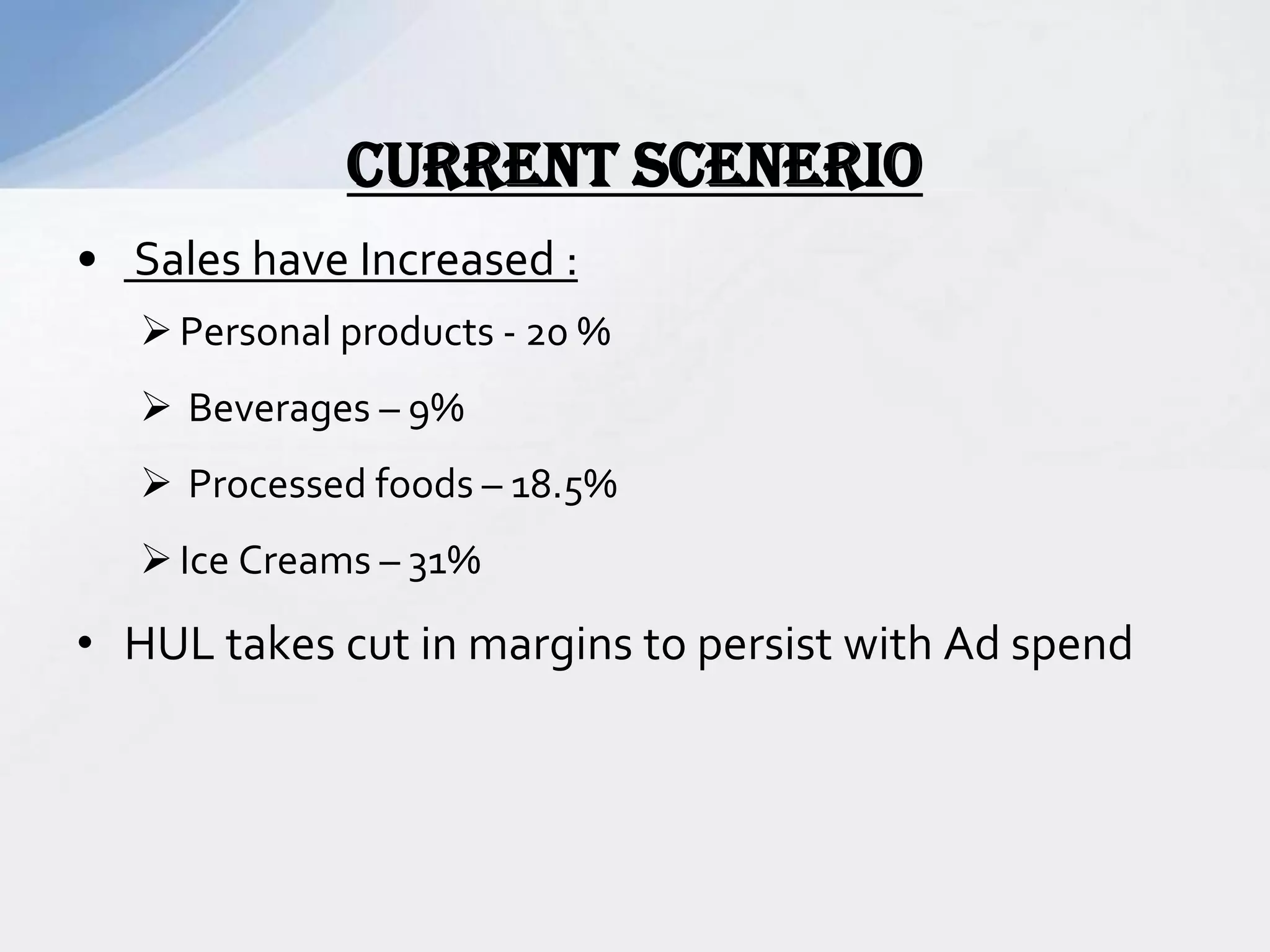 CURRENT SCENERIO

• Sales have Increased :

➢ Personal products - 20 %

➢ Beverages – 9%

➢ Processed foods – 18.5%

➢ Ice Creams – 31%

• HUL takes cut in margins to persist with Ad spend